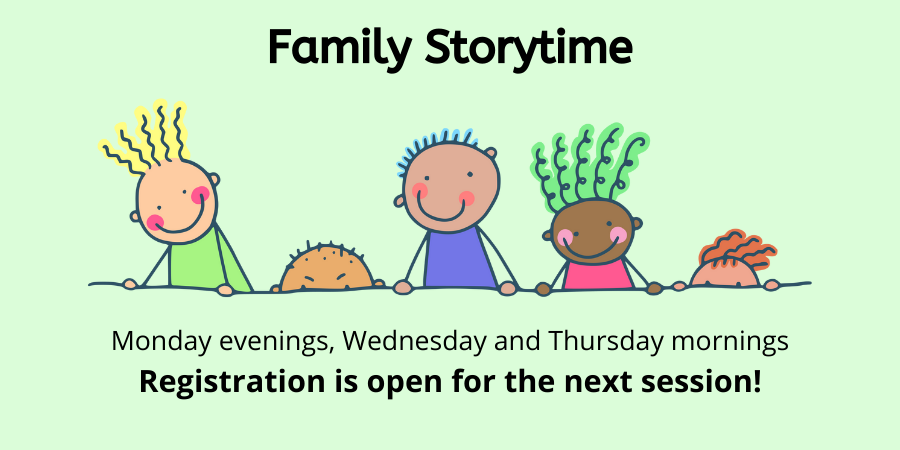 Family Storytime

Monday evenings, Wednesday and Thursday mornings
Registration is open for the next session!